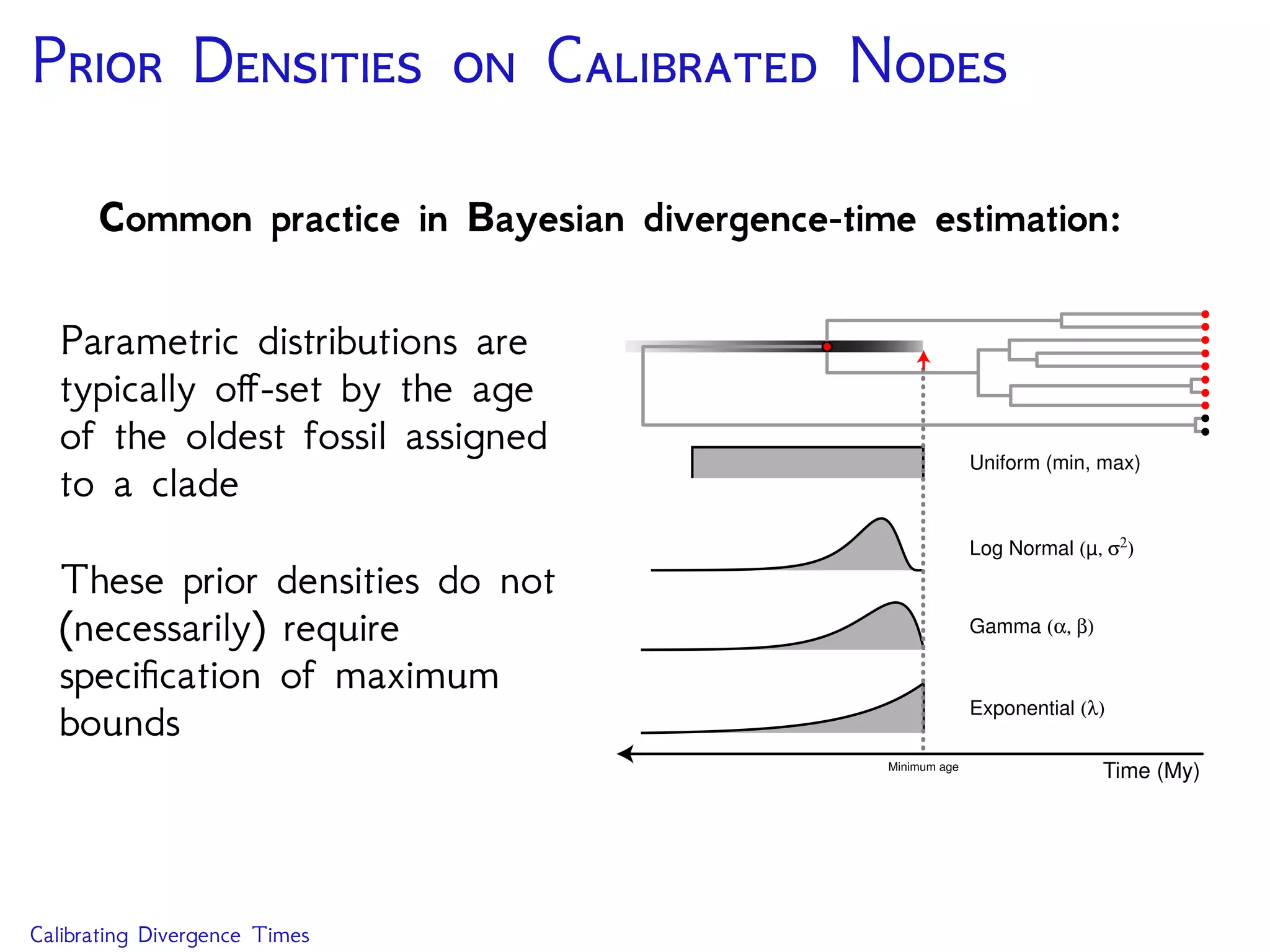 Prior Densities on Calibrated Nodes

Common practice in Bayesian divergence-time estimation:

Parametric distributions are typically off-set by the age of the oldest fossil assigned to a clade

These prior densities do not (necessarily) require specification of maximum bounds

Uniform (min, max)

Log Normal ($\mu$, $\sigma^2$)

Gamma ($\alpha$, $\beta$)

Exponential ($\lambda$)

Minimum age

Time (My)

Calibrating Divergence Times